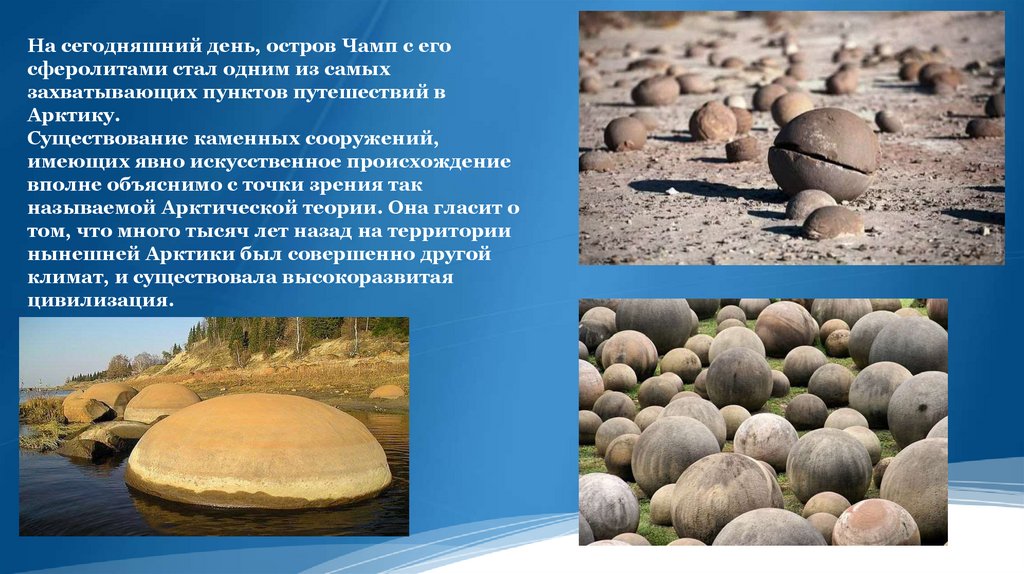 На сегодняшний день, остров Чамп с его сферолитами стал одним из самых захватывающих пунктов путешествий в Арктику.
Существование каменных сооружений, имеющих явно искусственное происхождение вполне объяснимо с точки зрения так называемой Арктической теории. Она гласит о том, что много тысяч лет назад на территории нынешней Арктики был совершенно другой климат, и существовала высокоразвитая цивилизация.